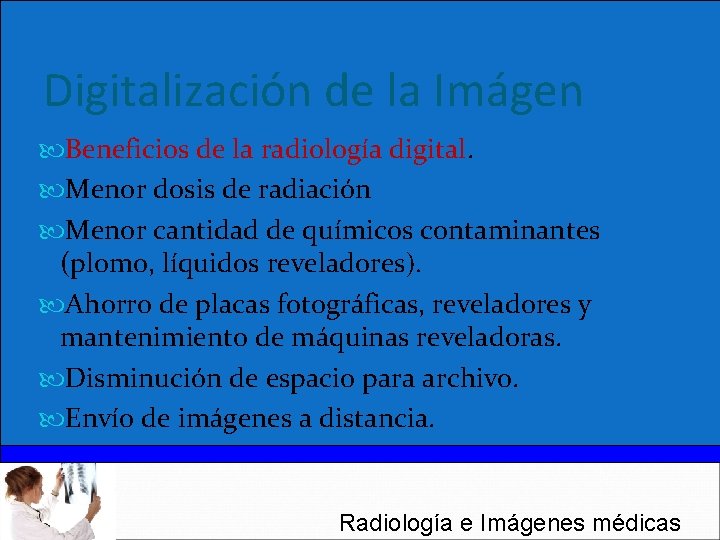 Digitalización de la Imágen

Beneficios de la radiología digital.

Menor dosis de radiación

Menor cantidad de químicos contaminantes (plomo, líquidos reveladores).

Ahorro de placas fotográficas, reveladores y mantenimiento de máquinas reveladoras.

Disminución de espacio para archivo.

Envío de imágenes a distancia.

Radiología e Imágenes médicas